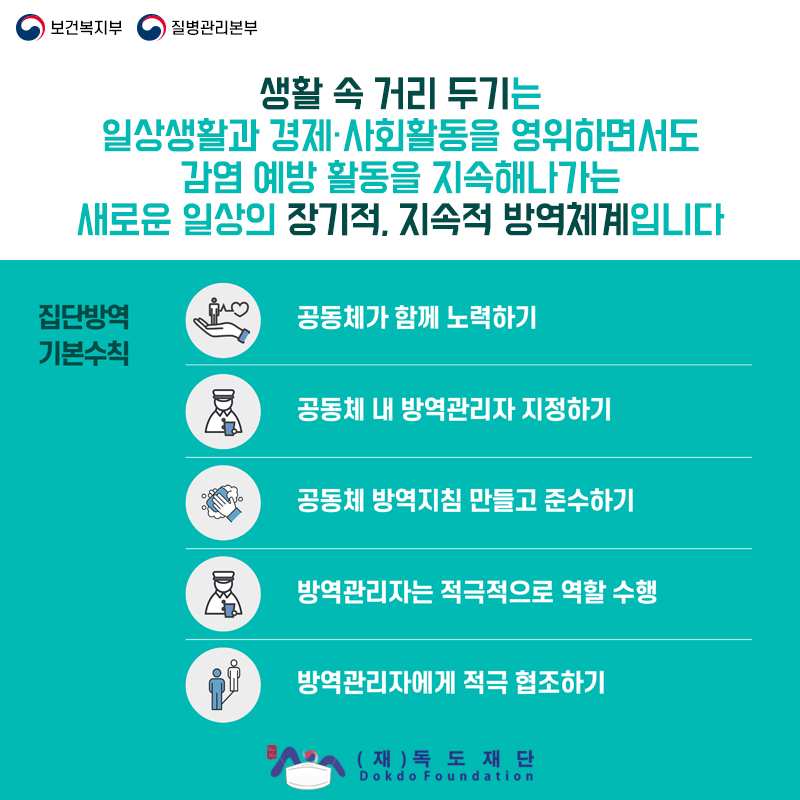 보건복지부 질병관리본부

생활 속 거리 두기는 일상생활과 경제·사회활동을 영위하면서도 감염 예방 활동을 지속해나가는 새로운 일상의 장기적, 지속적 방역체계입니다

집단방역 기본수칙

공동체가 함께 노력하기

공동체 내 방역관리자 지정하기

공동체 방역지침 만들고 준수하기

방역관리자는 적극적으로 역할 수행

방역관리자에게 적극 협조하기

(재)독도재단
Dokdo Foundation